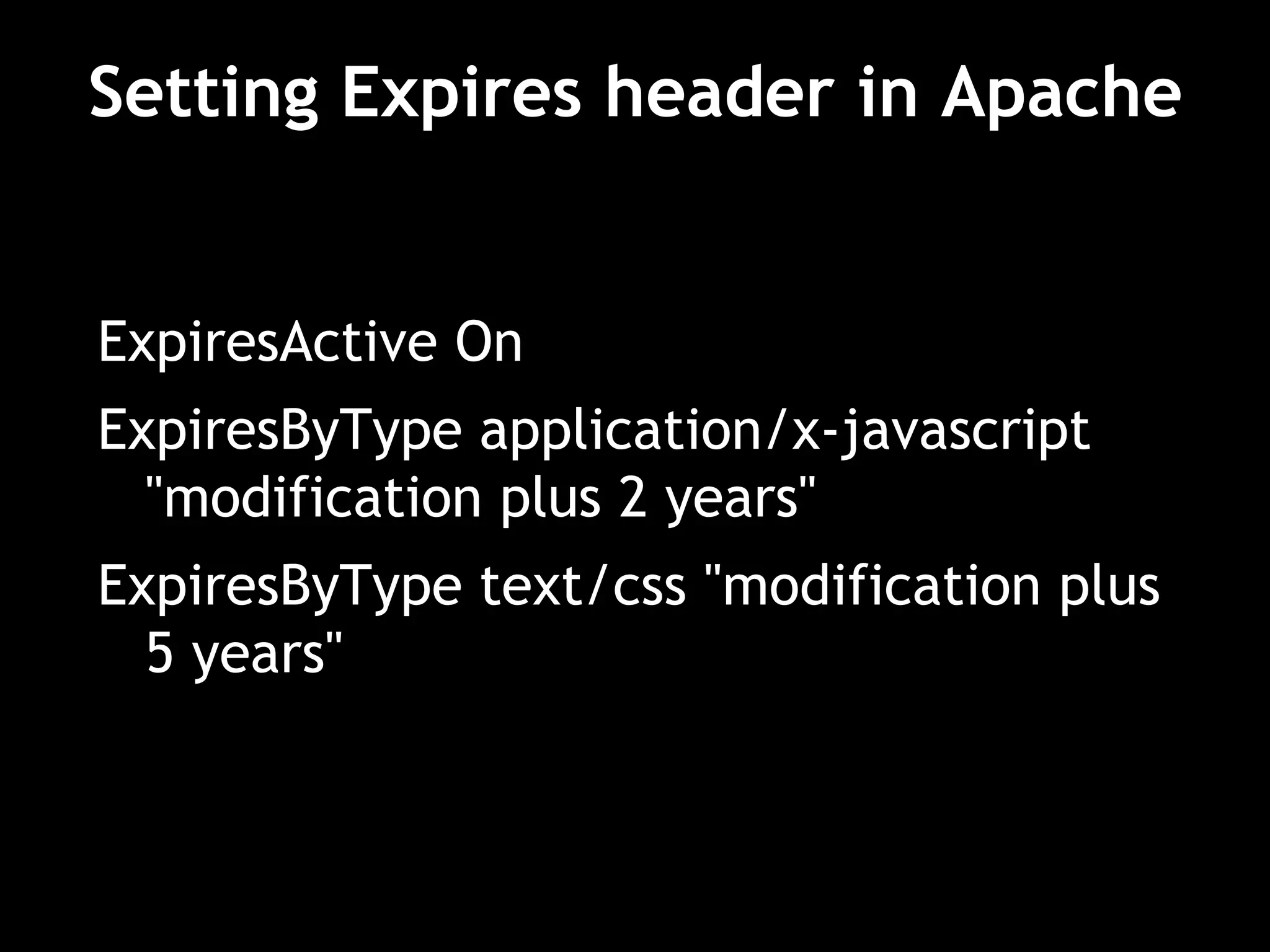 Setting Expires header in Apache

ExpiresActive On

ExpiresByType application/x-javascript "modification plus 2 years"

ExpiresByType text/css "modification plus 5 years"